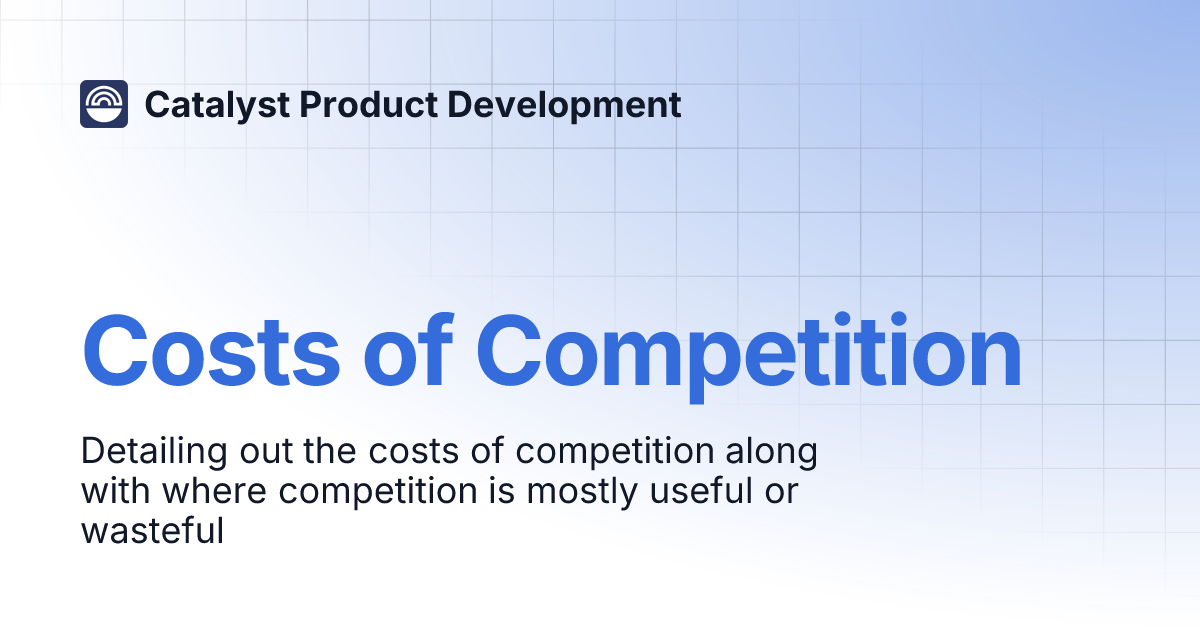 Catalyst Product Development

Costs of Competition

Detailing out the costs of competition along with where competition is mostly useful or wasteful